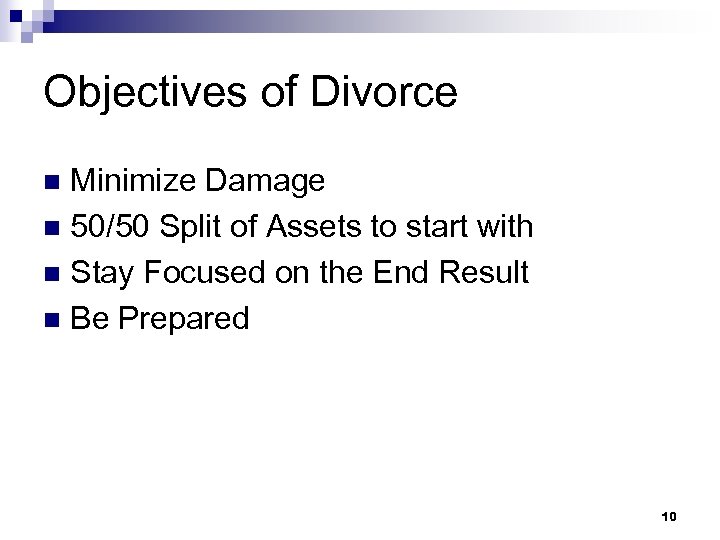 Objectives of Divorce

- Minimize Damage
- 50/50 Split of Assets to start with
- Stay Focused on the End Result
- Be Prepared

10